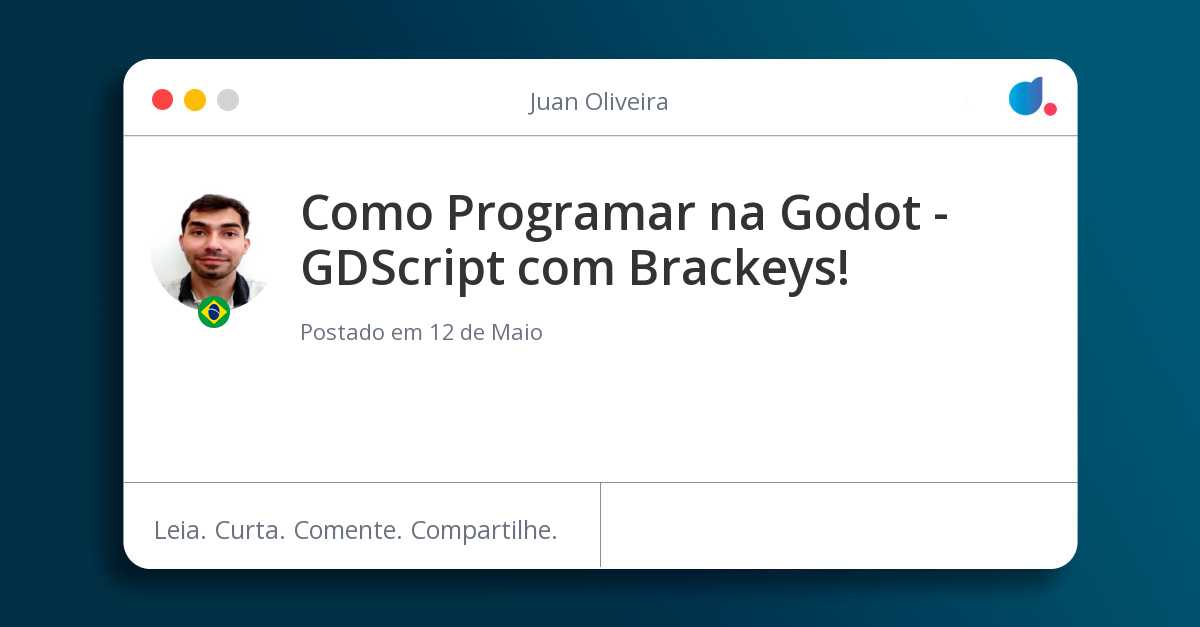 Juan Oliveira

Como Programar na Godot - GDScript com Brackeys!

Postado em 12 de Maio

Leia. Curta. Comente. Compartilhe.